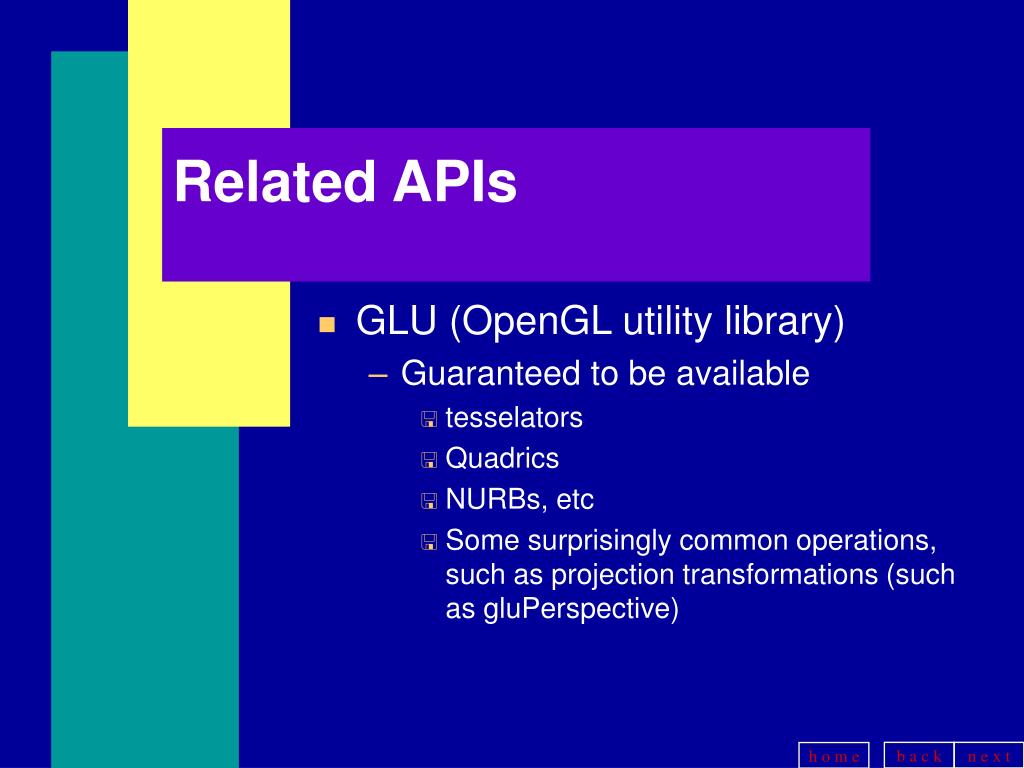 Related APIs

GLU (OpenGL utility library)

– Guaranteed to be available

tesselators

Quadrics

NURBs, etc

Some surprisingly common operations, such as projection transformations (such as gluPerspective)

home back next